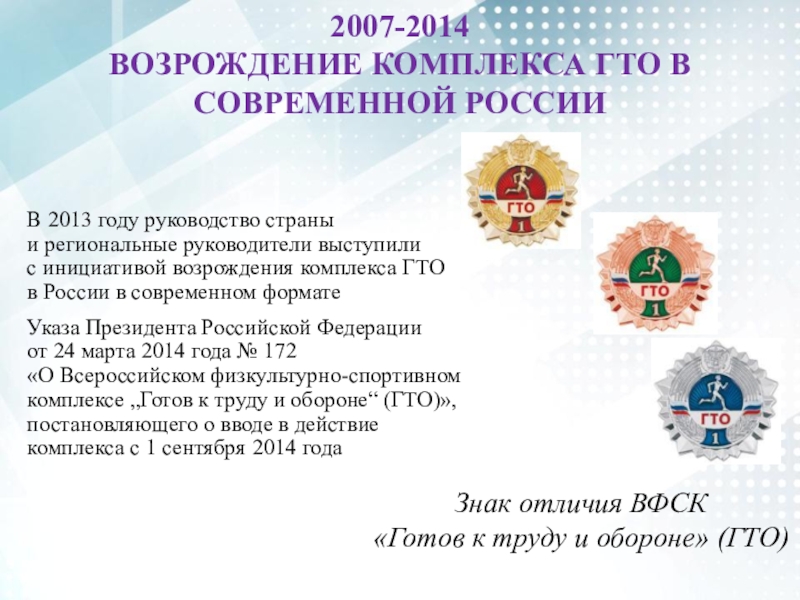 2007-2014
ВОЗРОЖДЕНИЕ КОМПЛЕКСА ГТО В СОВРЕМЕННОЙ РОССИИ

В 2013 году руководство страны и региональные руководители выступили с инициативой возрождения комплекса ГТО в России в современном формате

Указа Президента Российской Федерации от 24 марта 2014 года № 172 «О Всероссийском физкультурно-спортивном комплексе „Готов к труду и обороне“ (ГТО)», постановляющего о вводе в действие комплекса с 1 сентября 2014 года

ГТО
1

ГТО
1

ГТО
1

Знак отличия ВФСК
«Готов к труду и обороне» (ГТО)